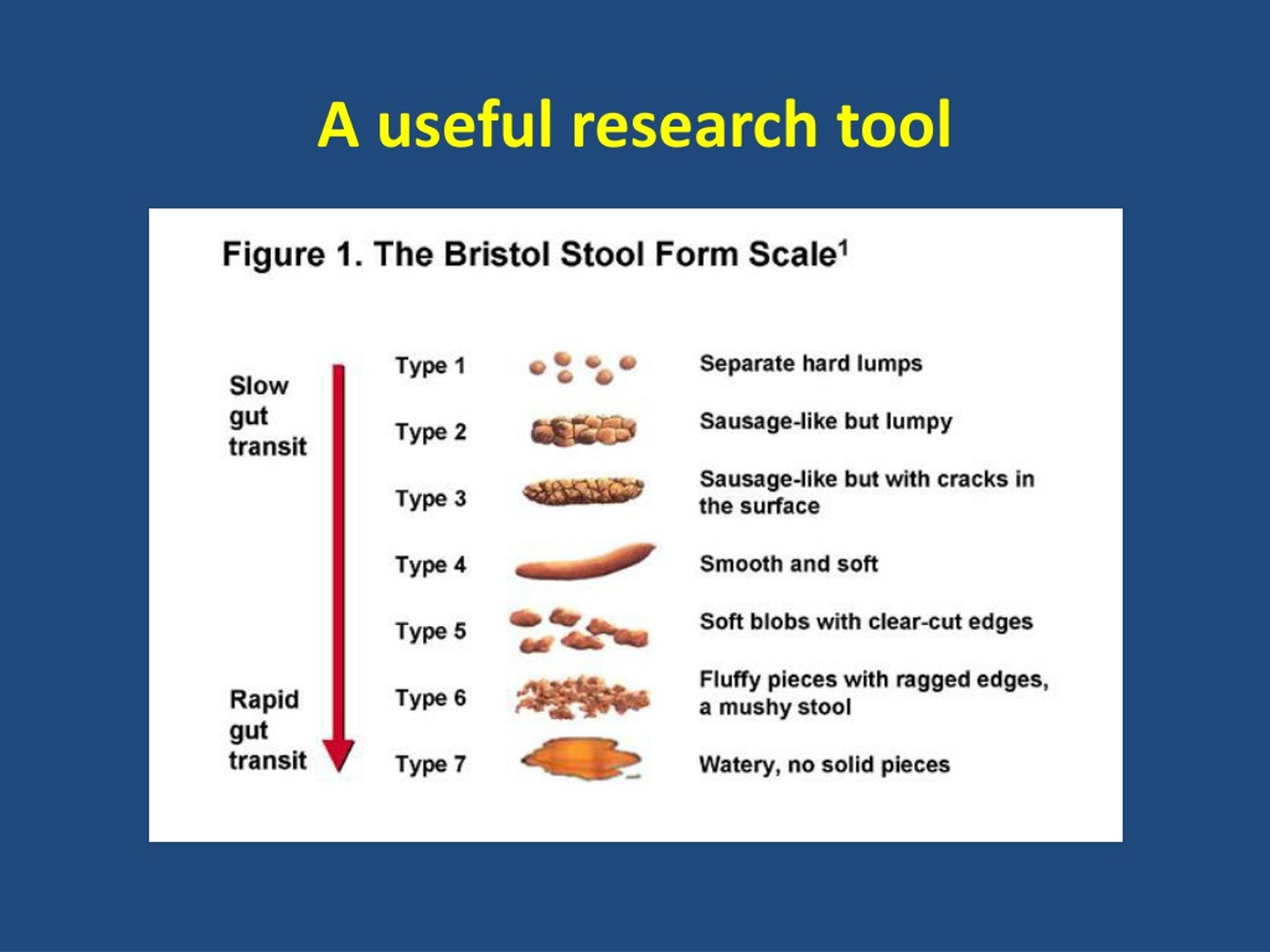 A useful research tool

Figure 1. The Bristol Stool Form Scale$^1$

Slow gut transit

Rapid gut transit

Type 1 Separate hard lumps

Type 2 Sausage-like but lumpy

Type 3 Sausage-like but with cracks in the surface

Type 4 Smooth and soft

Type 5 Soft blobs with clear-cut edges

Type 6 Fluffy pieces with ragged edges, a mushy stool

Type 7 Watery, no solid pieces